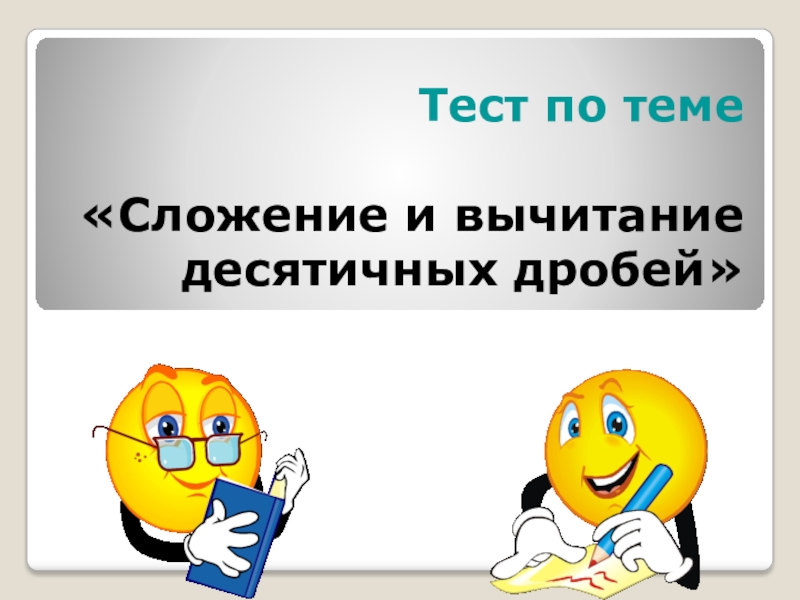 Тест по теме

«Сложение и вычитание десятичных дробей»